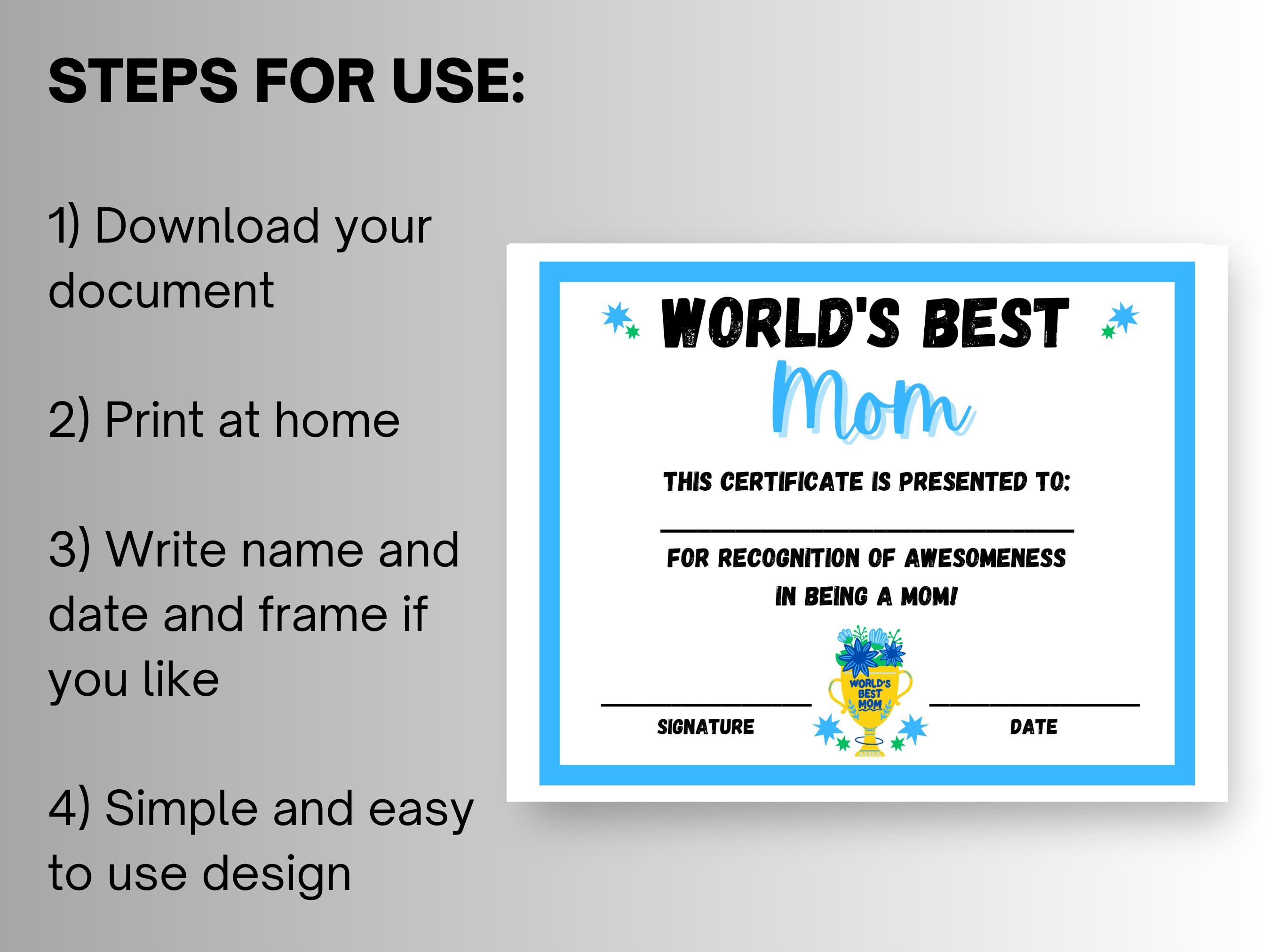 STEPS FOR USE:

1) Download your document

2) Print at home

3) Write name and date and frame if you like

4) Simple and easy to use design

WORLD'S BEST
Mom

THIS CERTIFICATE IS PRESENTED TO:

FOR RECOGNITION OF AWESOMENESS IN BEING A MOM!

WORLD'S BEST MOM

SIGNATURE

DATE